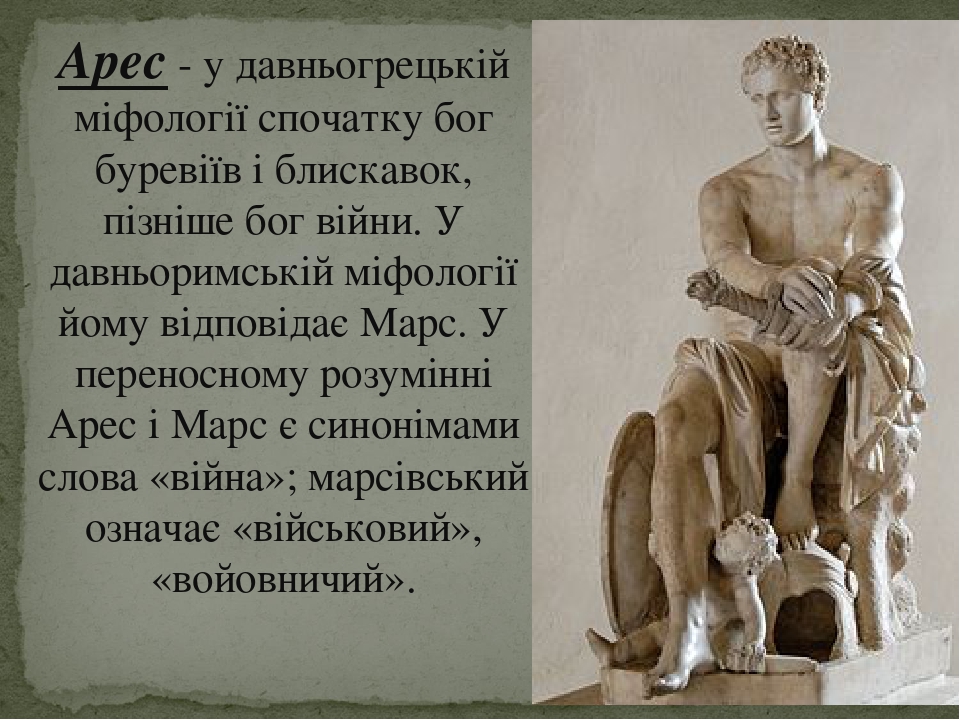 Арес - у давньогрецькій міфології спочатку бог буревіїв і блискавок, пізніше бог війни. У давньоримській міфології йому відповідає Марс. У переносному розумінні Арес і Марс є синонімами слова «війна»; марсівський означає «військовий», «войовничий».